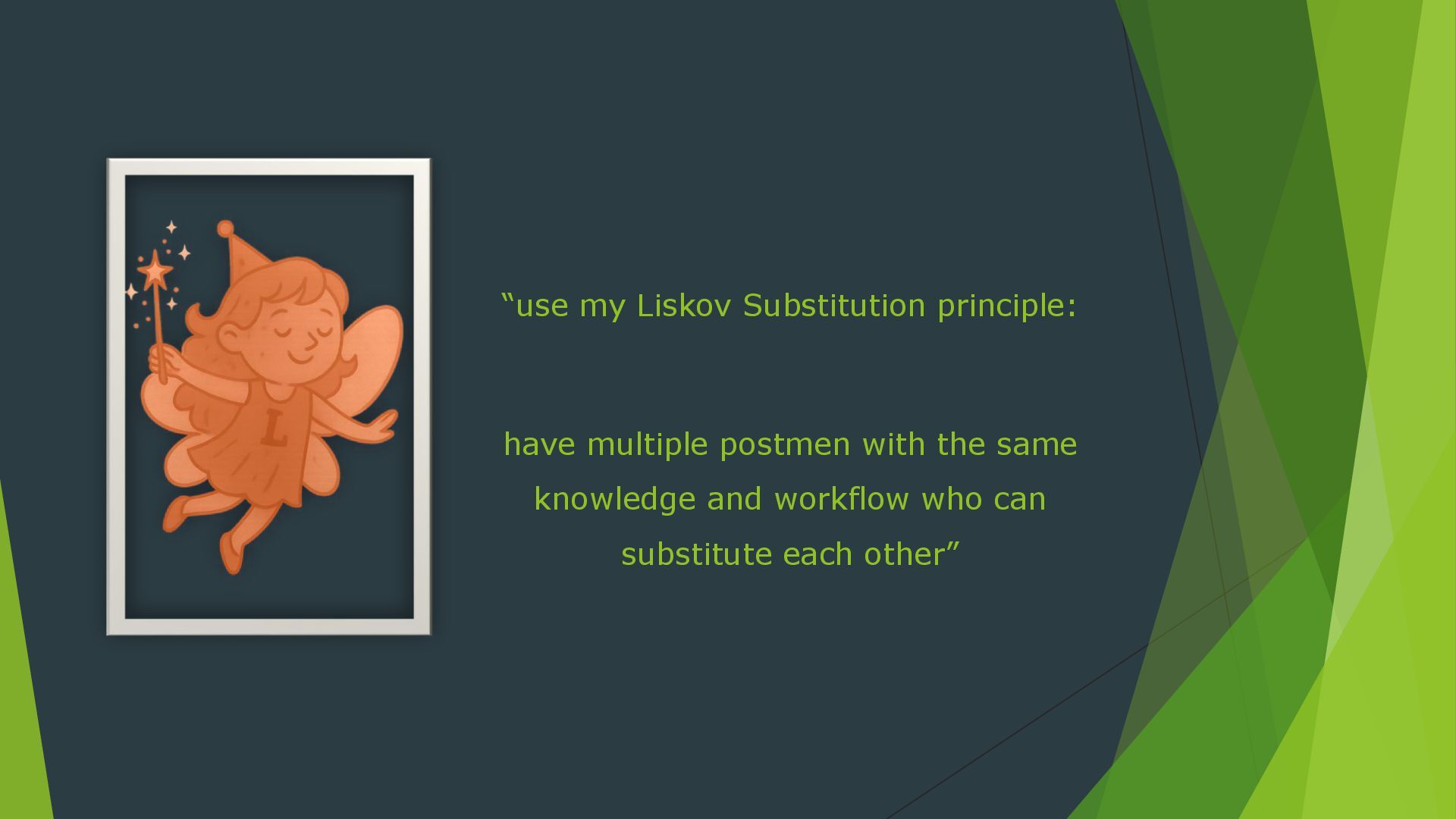 L

“use my Liskov Substitution principle:

have multiple postmen with the same knowledge and workflow who can substitute each other”